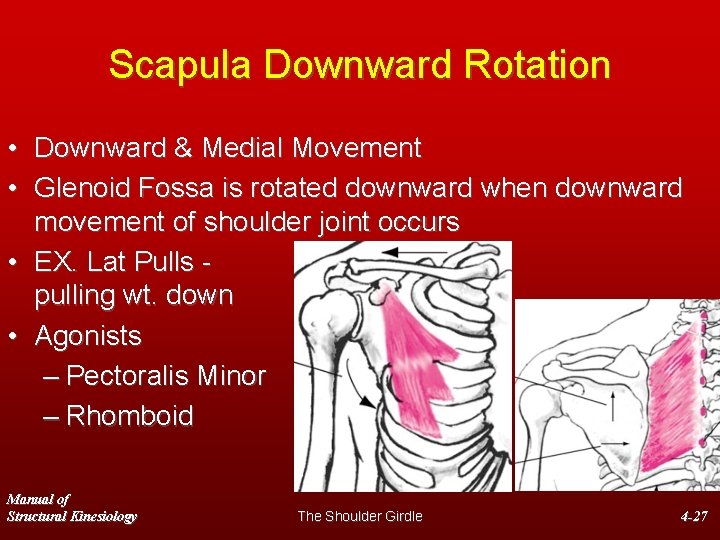 Scapula Downward Rotation

• Downward & Medial Movement
• Glenoid Fossa is rotated downward when downward movement of shoulder joint occurs
• EX. Lat Pulls - pulling wt. down
• Agonists
– Pectoralis Minor
– Rhomboid

Manual of Structural Kinesiology

The Shoulder Girdle

4-27